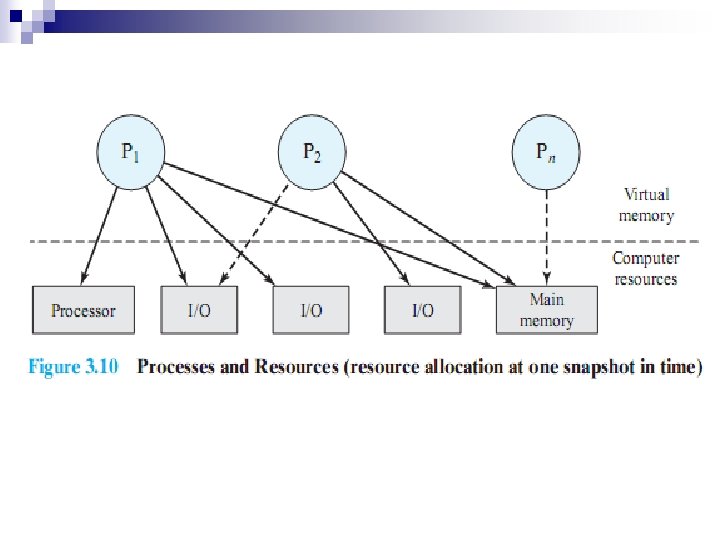 $P_1$

$P_2$

$P_n$

Virtual memory

Computer resources

Processor

I/O

I/O

I/O

Main memory

Figure 3.10 Processes and Resources (resource allocation at one snapshot in time)